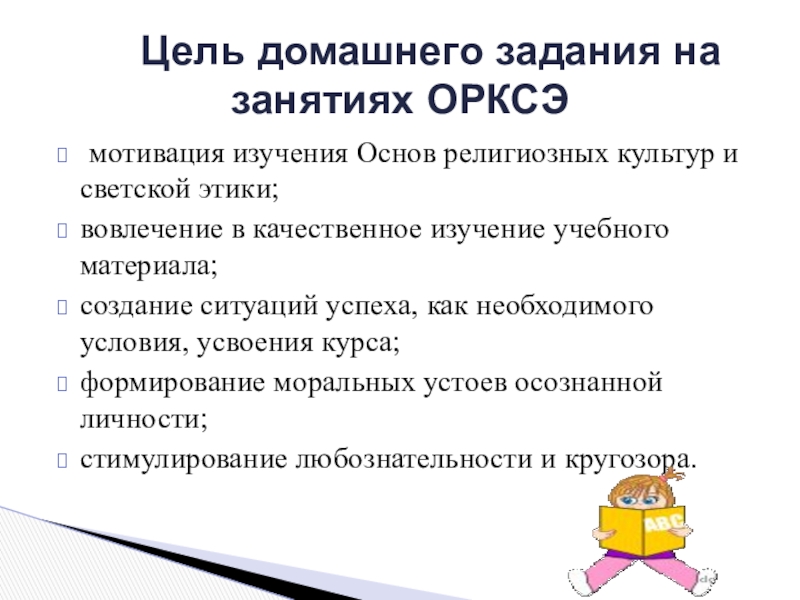 Цель домашнего задания на занятиях ОРКСЭ

мотивация изучения Основ религиозных культур и светской этики;

вовлечение в качественное изучение учебного материала;

создание ситуаций успеха, как необходимого условия, усвоения курса;

формирование моральных устоев осознанной личности;

стимулирование любознательности и кругозора.

ABC